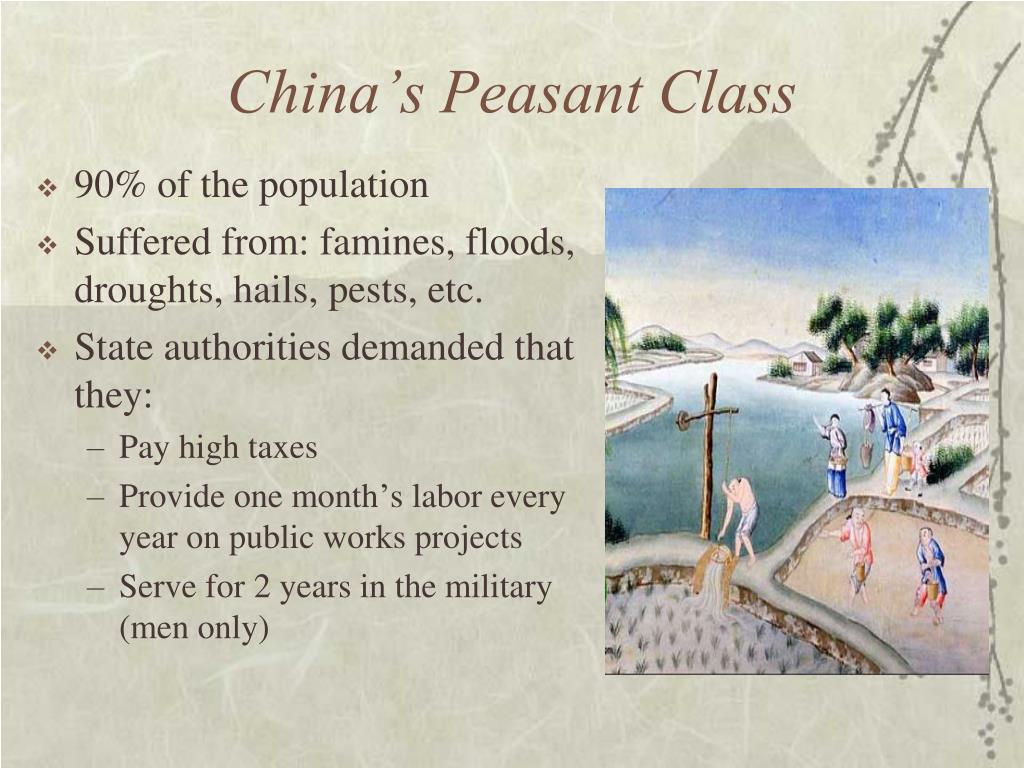 China’s Peasant Class

❖ 90% of the population
❖ Suffered from: famines, floods, droughts, hails, pests, etc.
❖ State authorities demanded that they:
– Pay high taxes
– Provide one month’s labor every year on public works projects
– Serve for 2 years in the military (men only)